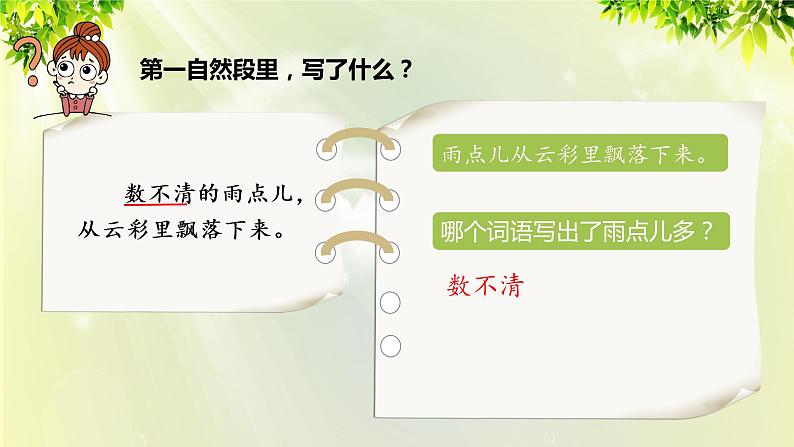 第一自然段里，写了什么？

数不清的雨点儿，从云彩里飘落下来。

雨点儿从云彩里飘落下来。

哪个词语写出了雨点儿多？

数不清